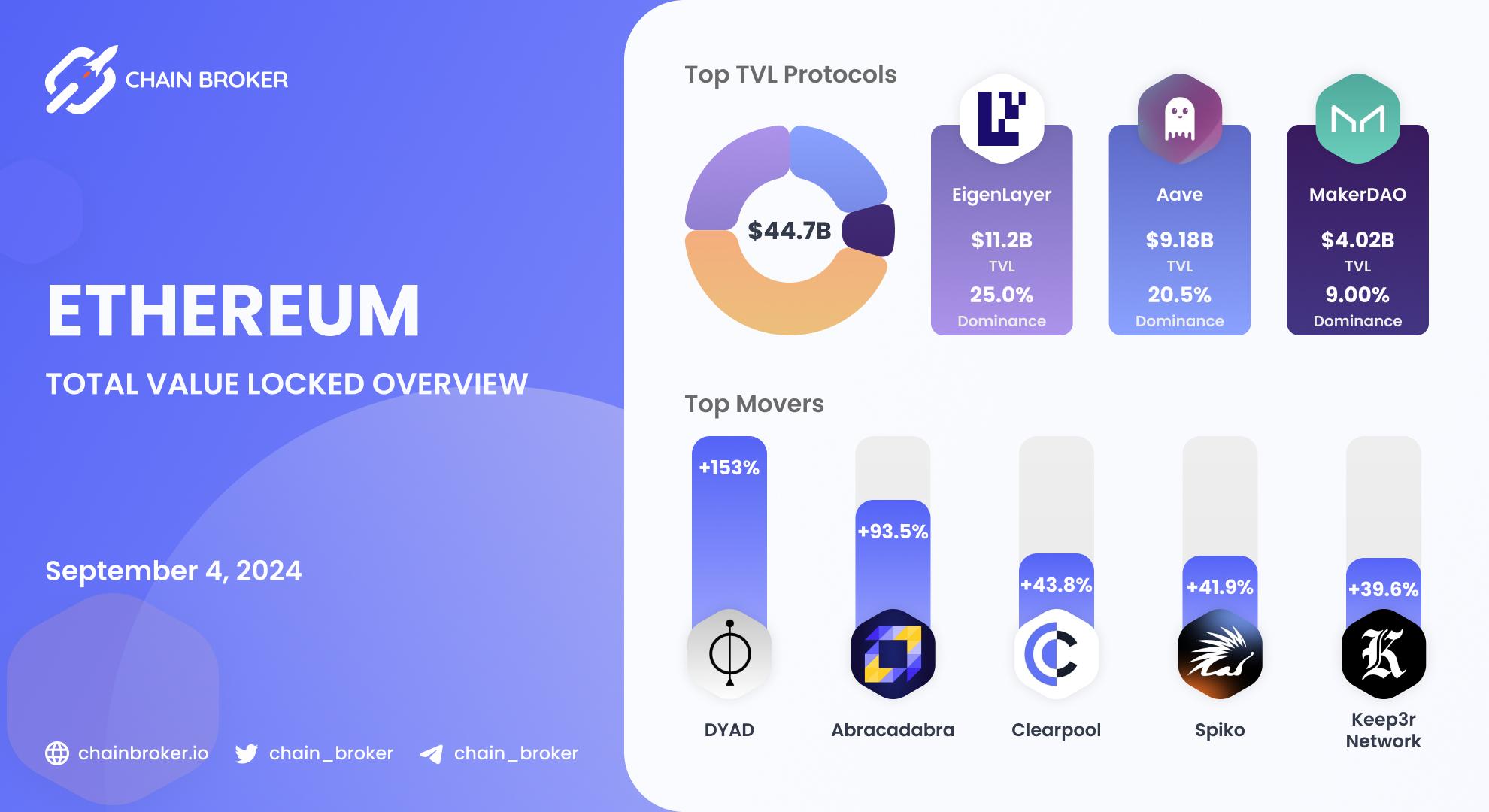 CHAIN BROKER

ETHEREUM

TOTAL VALUE LOCKED OVERVIEW

September 4, 2024

chainbroker.io chain_broker chain_broker

Top TVL Protocols

$44.7B

EigenLayer
$11.2B
TVL
25.0%
Dominance

Aave
$9.18B
TVL
20.5%
Dominance

MakerDAO
$4.02B
TVL
9.00%
Dominance

Top Movers

+153%
DYAD

+93.5%
Abracadabra

+43.8%
Clearpool

+41.9%
Spiko

+39.6%
Keep3r Network